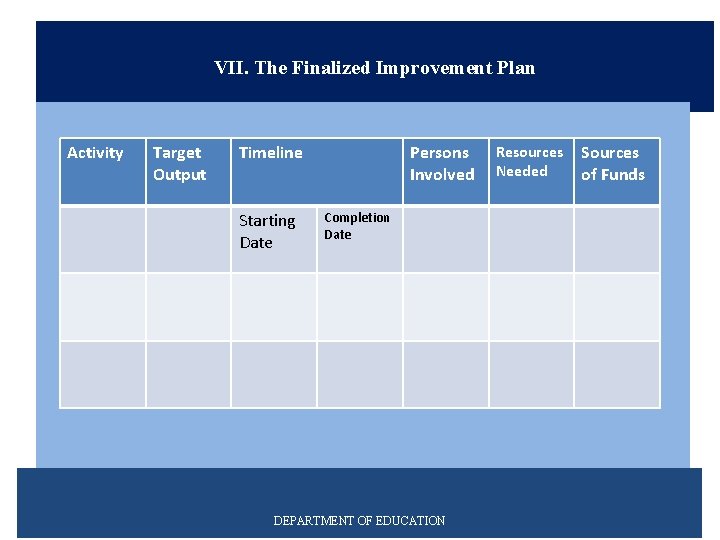 VII. The Finalized Improvement Plan

| Activity | Target Output | Timeline | | Persons Involved | Resources Needed | Sources of Funds |
|---|---|---|---|---|---|---|
| | | Starting Date | Completion Date | | | |
| | | | | | | |
| | | | | | | |

DEPARTMENT OF EDUCATION